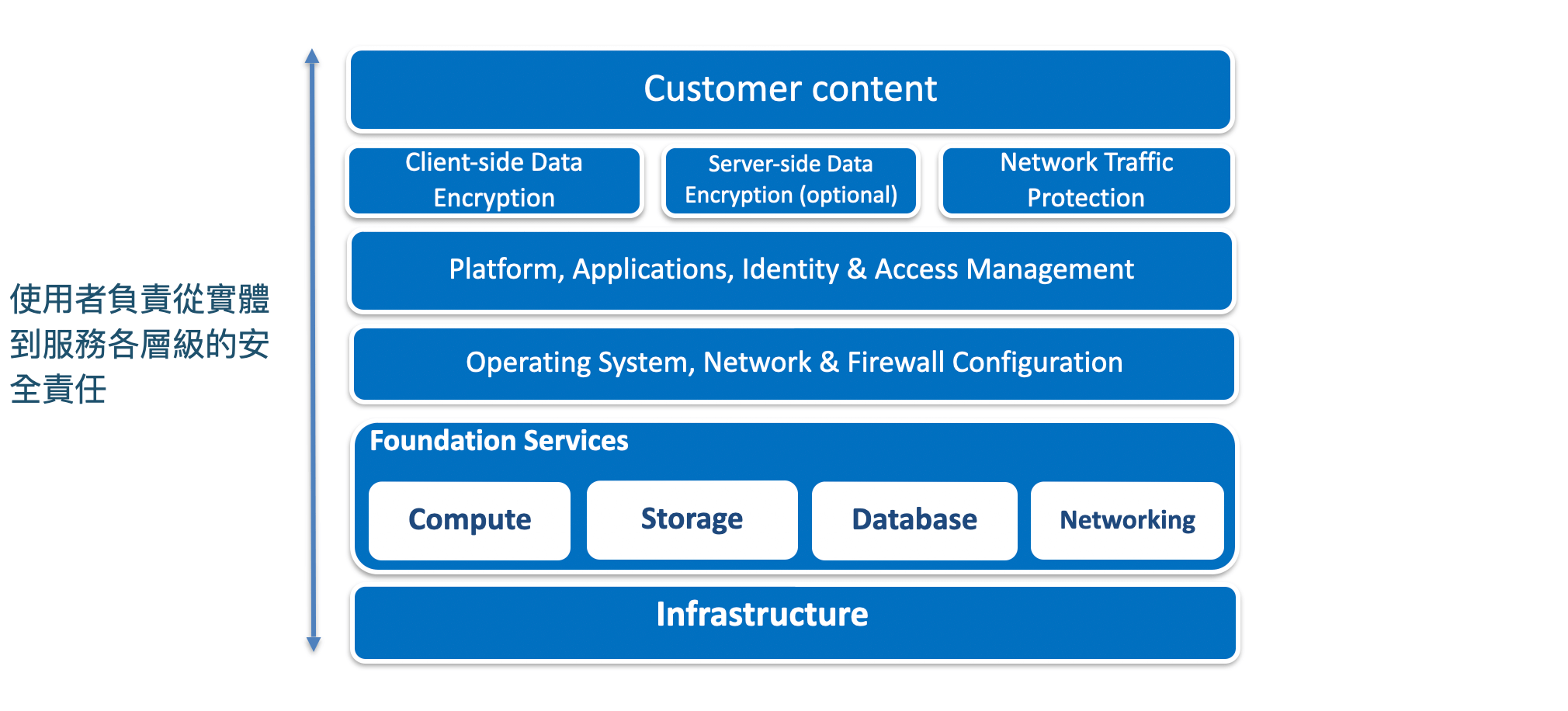 使用者負責從實體到服務各層級的安全責任

Customer content

Client-side Data Encryption

Server-side Data Encryption (optional)

Network Traffic Protection

Platform, Applications, Identity & Access Management

Operating System, Network & Firewall Configuration

Foundation Services

Compute

Storage

Database

Networking

Infrastructure